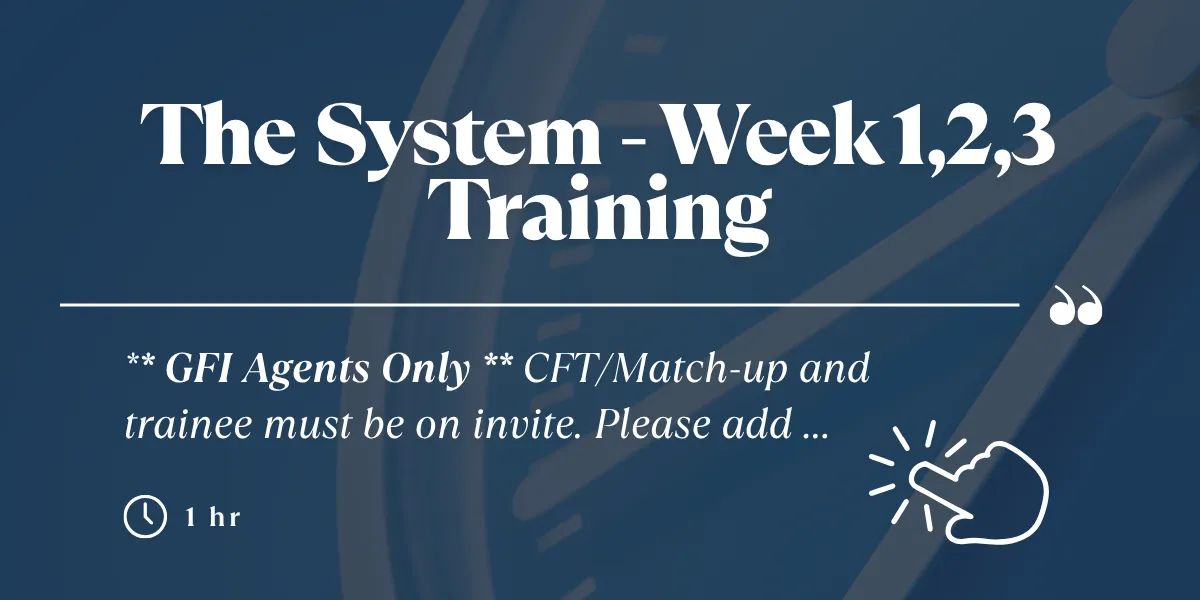 The System - Week 1,2,3 Training

** GFI Agents Only ** CFT/Match-up and trainee must be on invite. Please add ...

1 hr